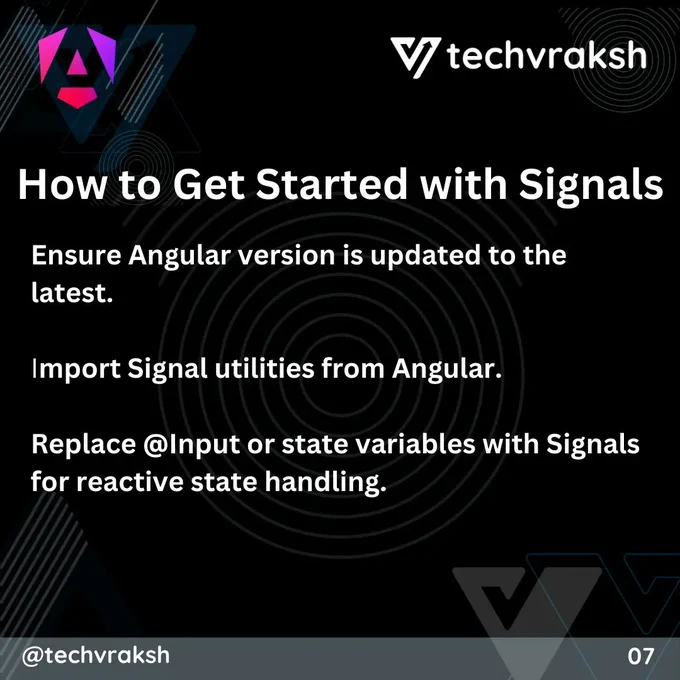 techvraksh

How to Get Started with Signals

Ensure Angular version is updated to the latest.

Import Signal utilities from Angular.

Replace @Input or state variables with Signals for reactive state handling.

@techvraksh

07